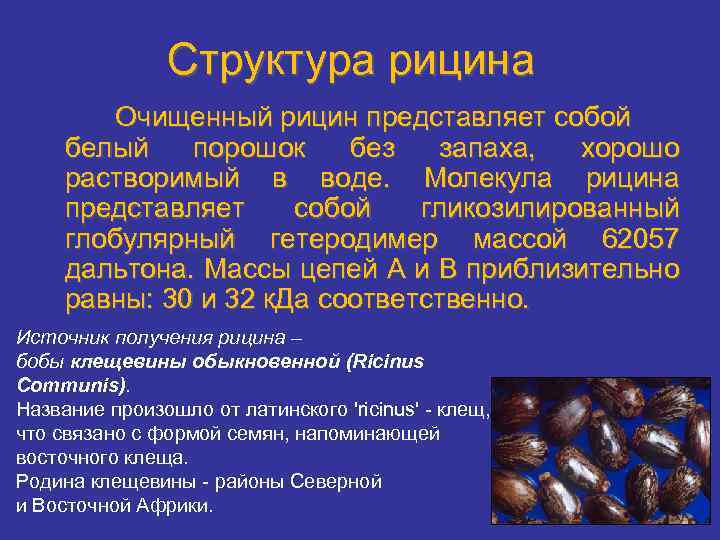 Структура рицина

Очищенный рицин представляет собой белый порошок без запаха, хорошо растворимый в воде. Молекула рицина представляет собой гликозилированный глобулярный гетеродимер массой 62057 дальтона. Массы цепей А и В приблизительно равны: 30 и 32 кДа соответственно.

Источник получения рицина – бобы клещевины обыкновенной (Ricinus Communis).
Название произошло от латинского 'ricinus' - клещ, что связано с формой семян, напоминающей восточного клеща.
Родина клещевины - районы Северной и Восточной Африки.